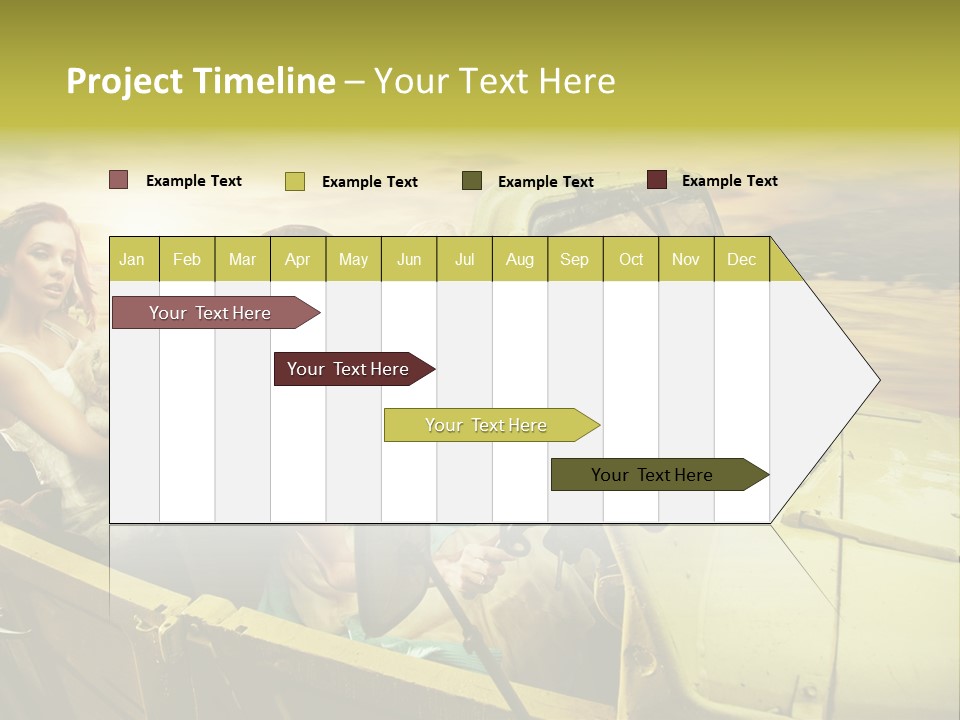 Project Timeline – Your Text Here

Example Text

Example Text

Example Text

Example Text

| Jan | Feb | Mar | Apr | May | Jun | Jul | Aug | Sep | Oct | Nov | Dec |
|---|---|---|---|---|---|---|---|---|---|---|---|

Your Text Here

Your Text Here

Your Text Here

Your Text Here